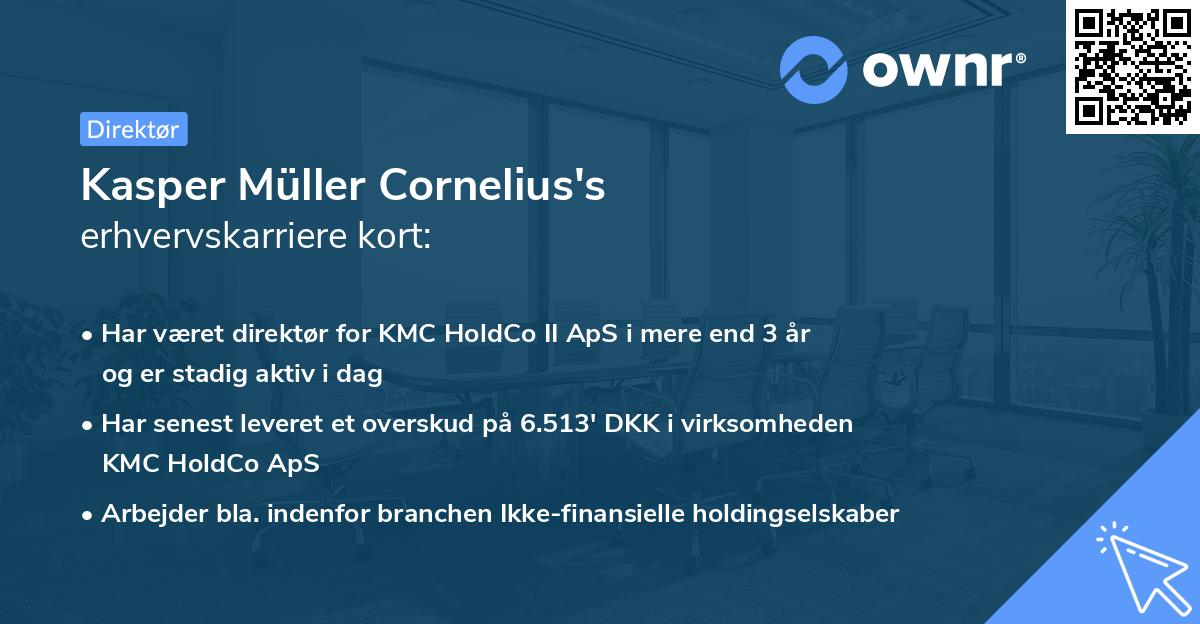 ownr®

Direktør

Kasper Müller Cornelius's
erhvervskarriere kort:

• Har været direktør for KMC HoldCo II ApS i mere end 3 år og er stadig aktiv i dag
• Har senest leveret et overskud på 6.513' DKK i virksomheden KMC HoldCo ApS
• Arbejder bla. indenfor branchen Ikke-finansielle holdingselskaber